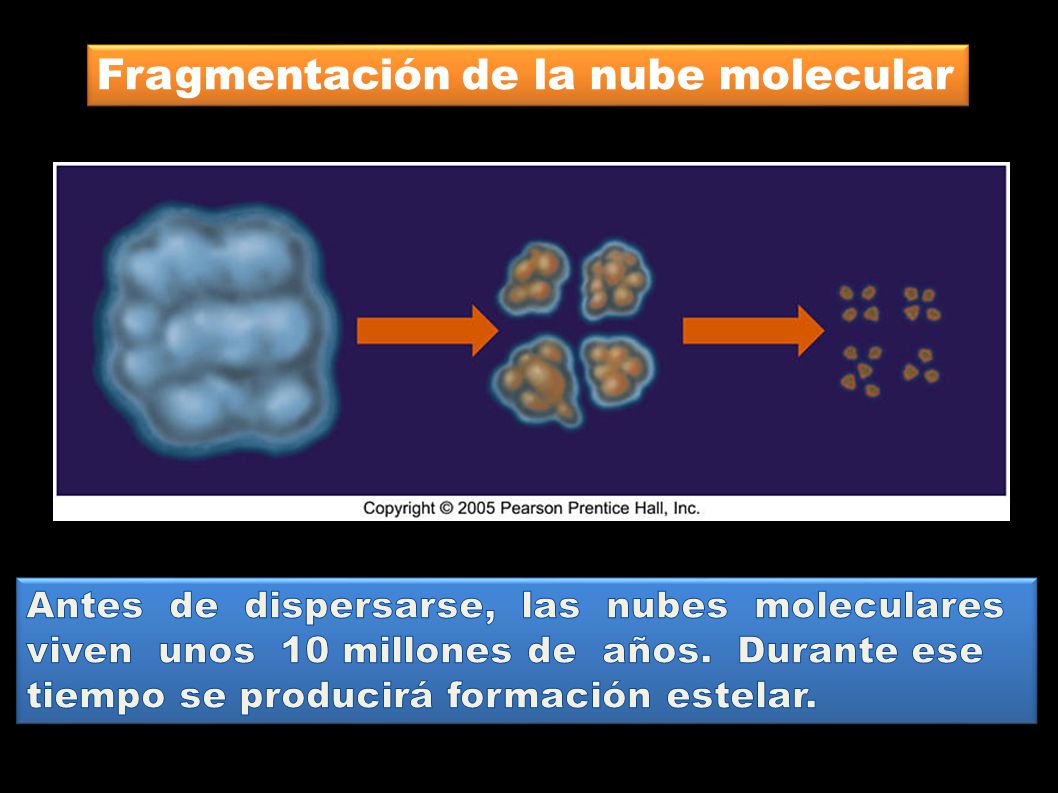 Fragmentación de la nube molecular

Copyright © 2005 Pearson Prentice Hall, Inc.

Antes de dispersarse, las nubes moleculares viven unos 10 millones de años. Durante ese tiempo se producirá formación estelar.